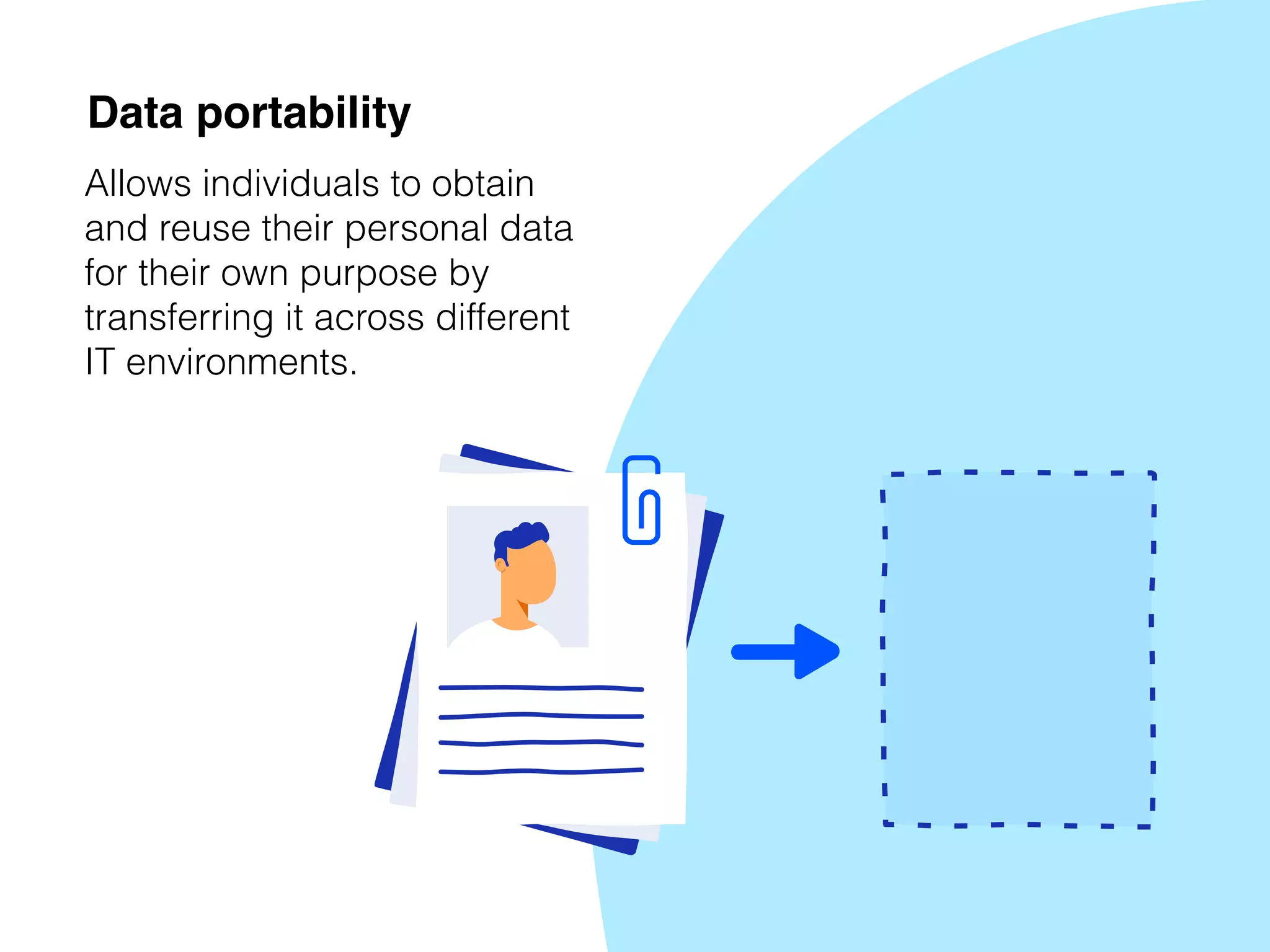 Data portability

Allows individuals to obtain and reuse their personal data for their own purpose by transferring it across different IT environments.